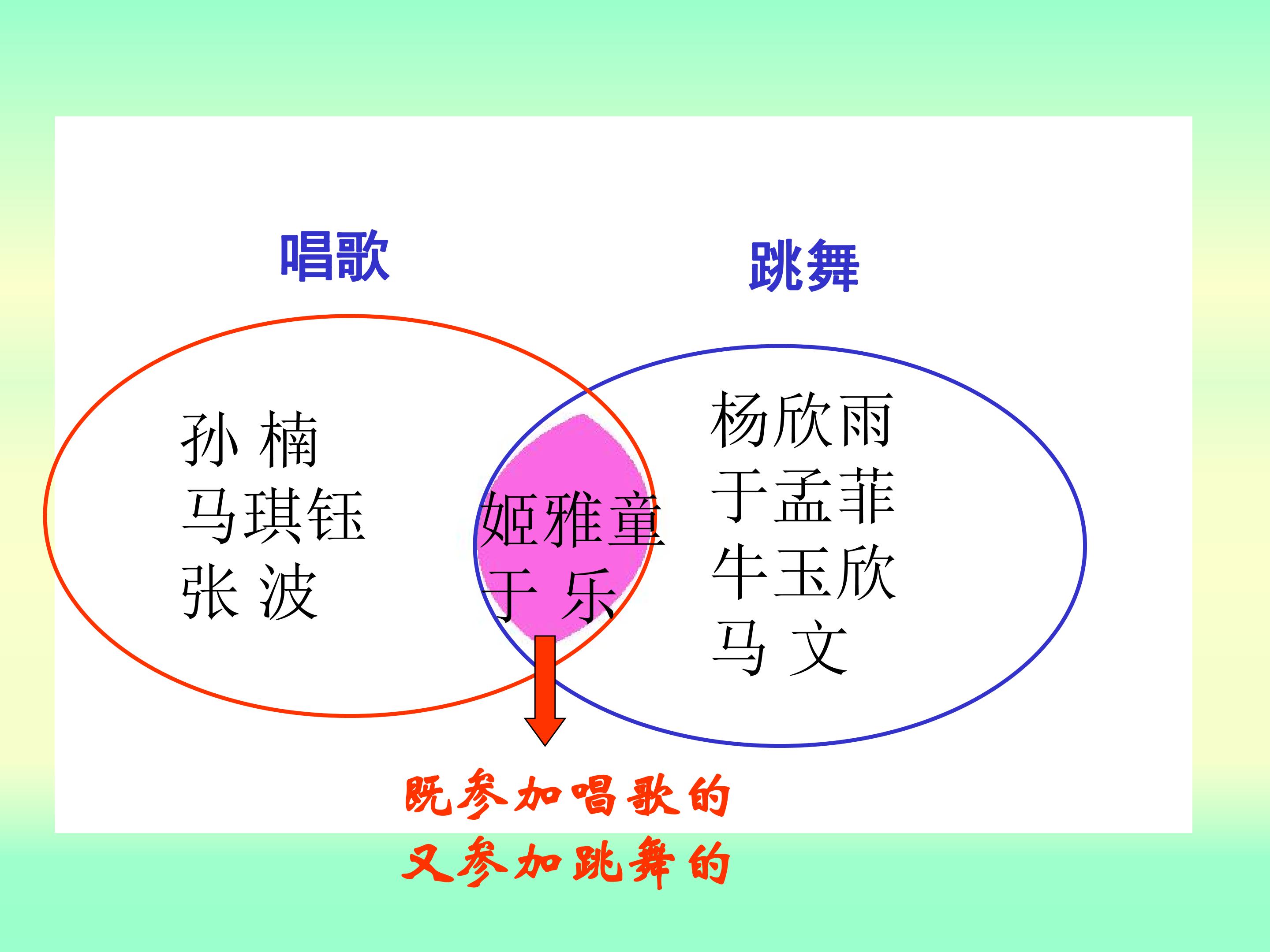 唱歌

跳舞

孙 楠
马琪钰
张 波

姬雅童
于 乐

杨欣雨
于孟菲
牛玉欣
马 文

既参加唱歌的
又参加跳舞的